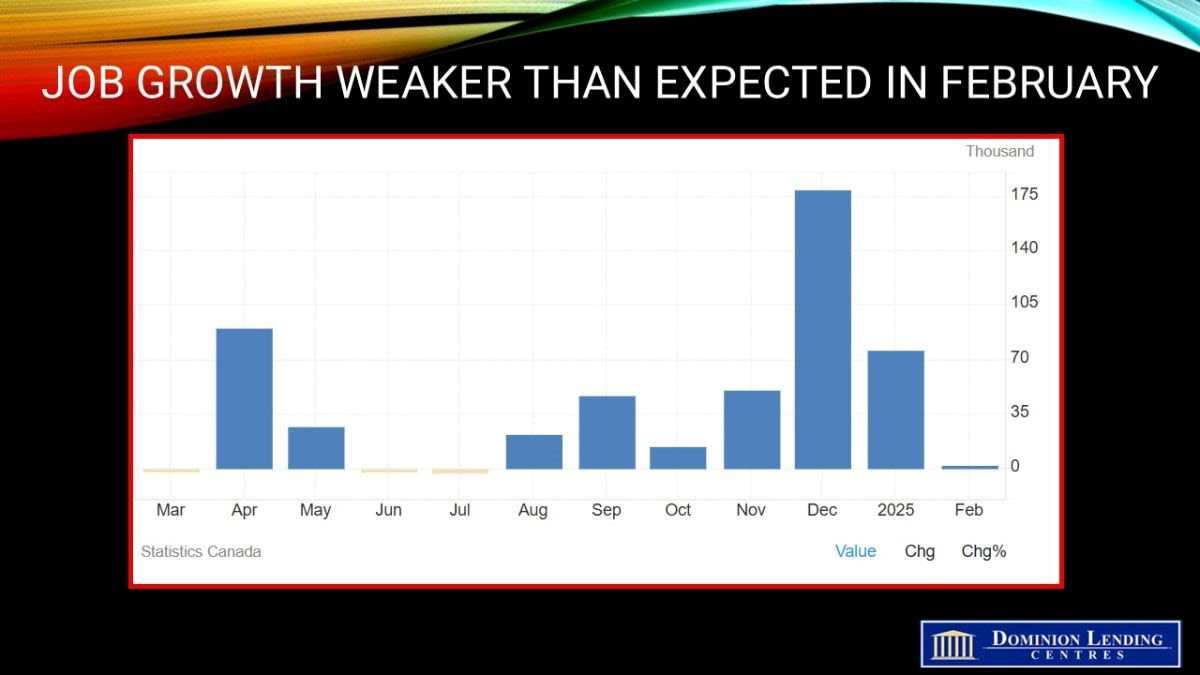 JOB GROWTH WEAKER THAN EXPECTED IN FEBRUARY

Thousand

175
140
105
70
35
0

Mar Apr May Jun Jul Aug Sep Oct Nov Dec 2025 Feb

Statistics Canada

Value Chg Chg%

DOMINION LENDING CENTRES